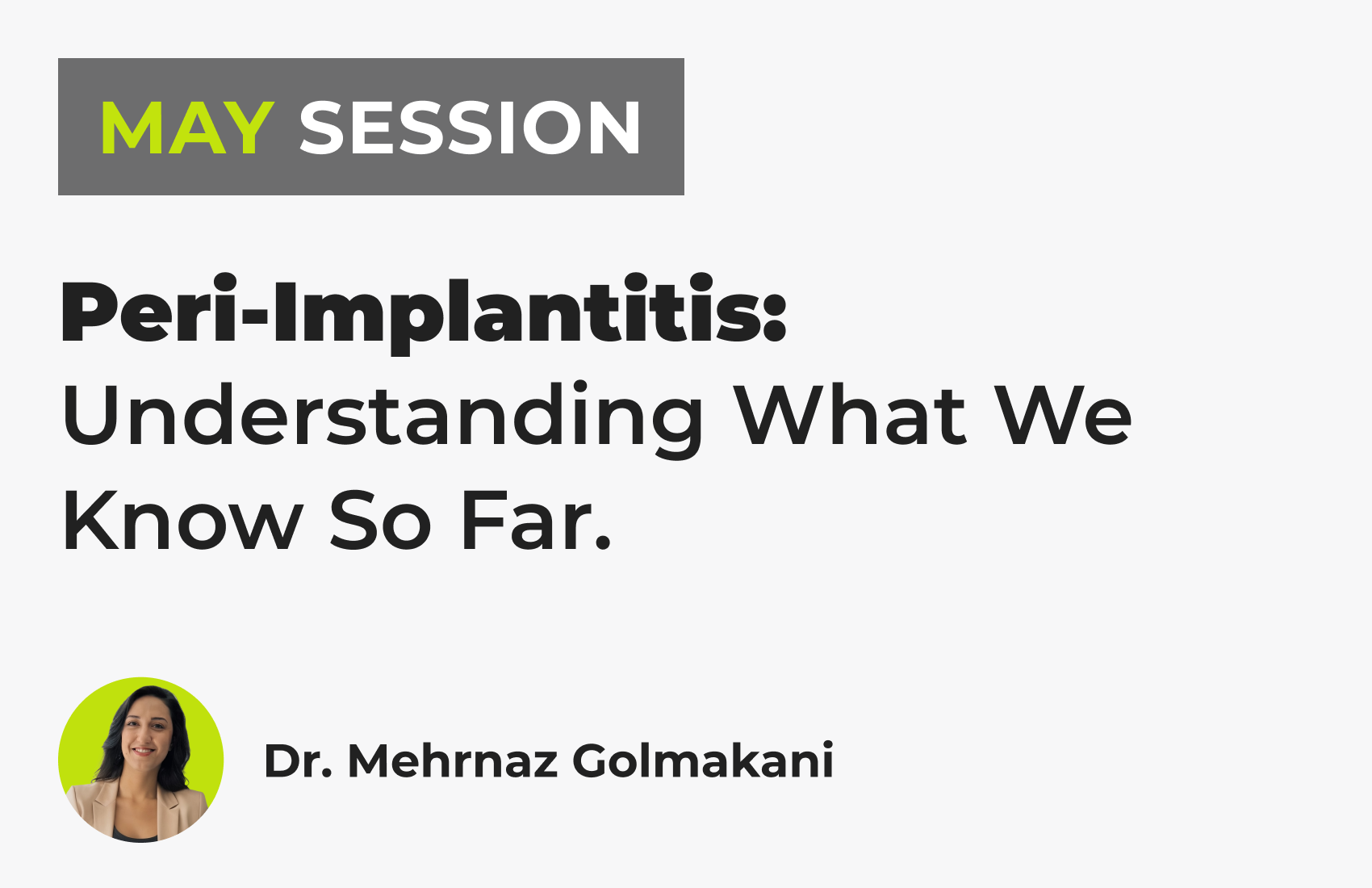 MAY SESSION

Peri-Implantitis: Understanding What We Know So Far.

Dr. Mehrnaz Golmakani